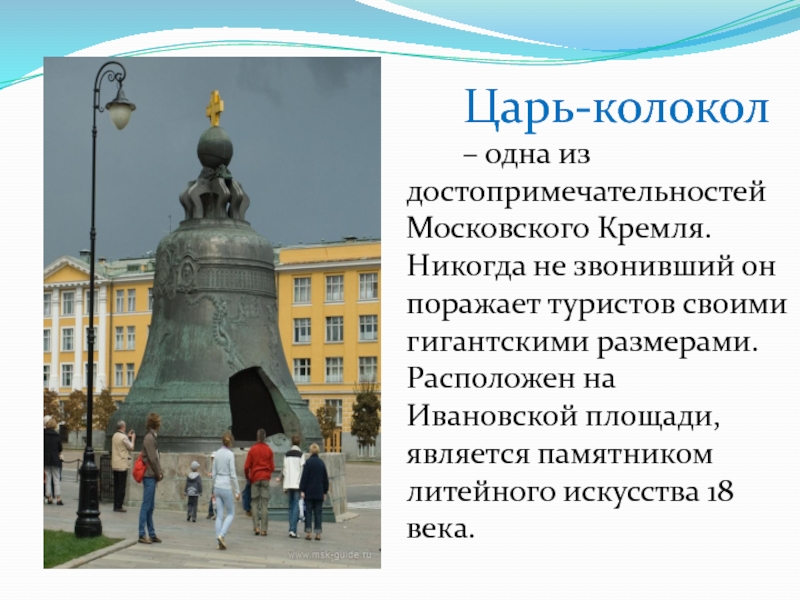 Царь-колокол

– одна из достопримечательностей Московского Кремля. Никогда не звонивший он поражает туристов своими гигантскими размерами. Расположен на Ивановской площади, является памятником литейного искусства 18 века.

www.msk-guide.ru